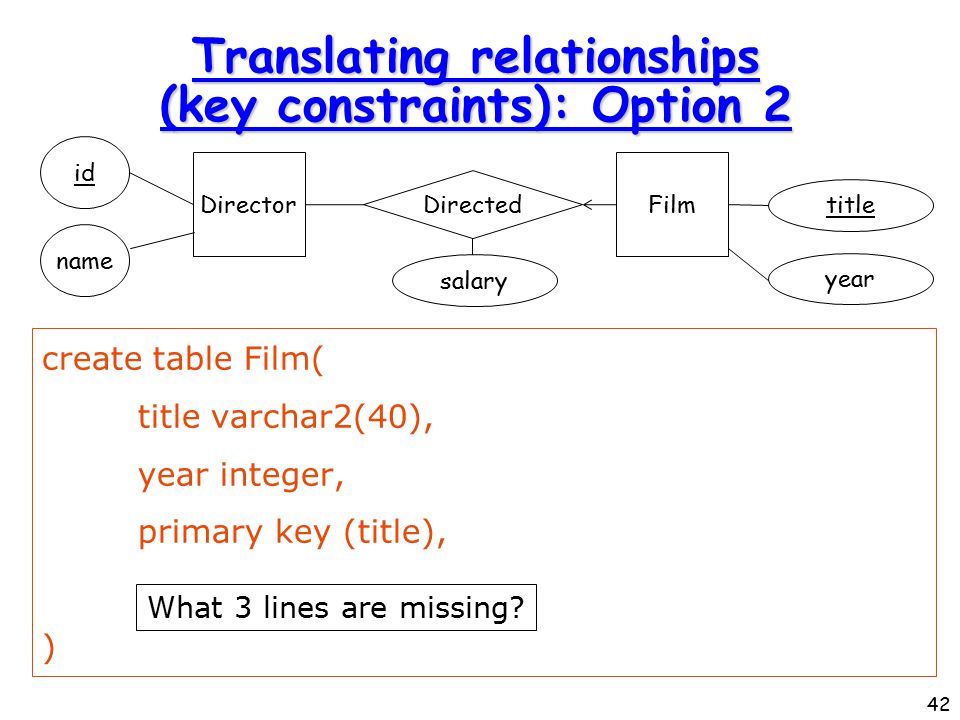 Translating relationships (key constraints): Option 2

id

name

Director

Directed

salary

Film

title

year

create table Film(

title varchar2(40),

year integer,

primary key (title),

What 3 lines are missing?

)

42